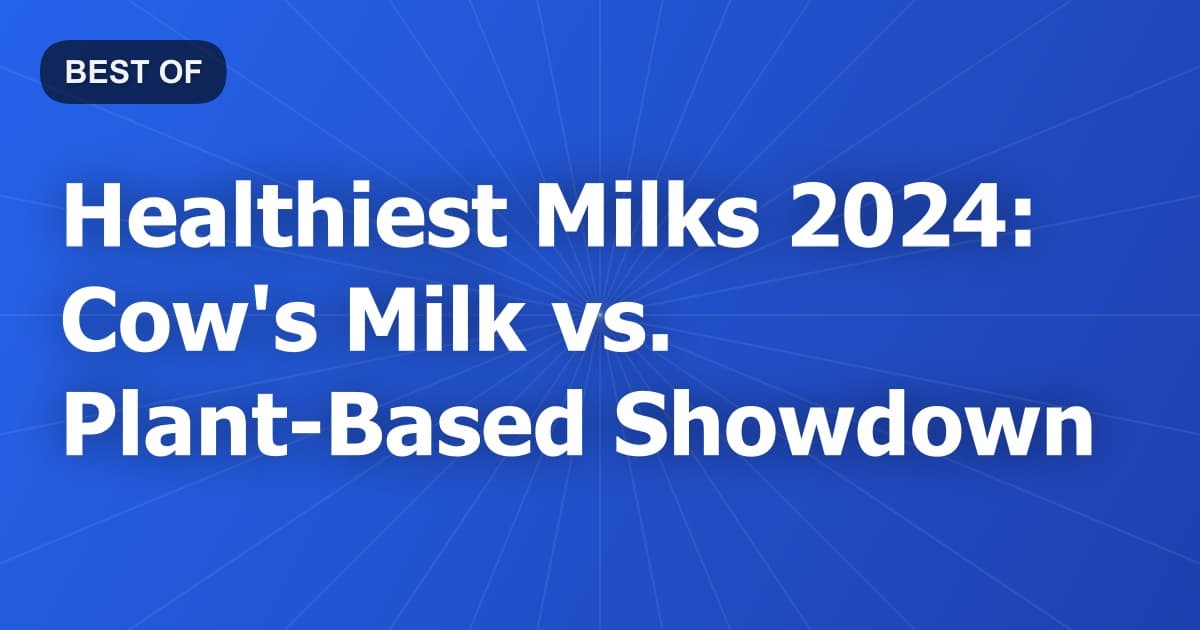 BEST OF

Healthiest Milks 2024: Cow's Milk vs. Plant-Based Showdown